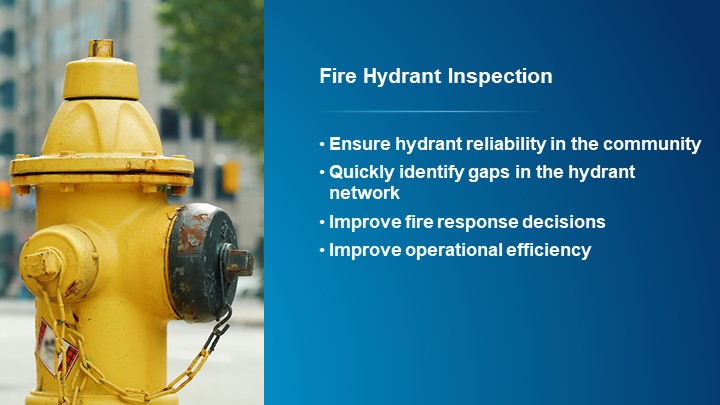 Fire Hydrant Inspection

• Ensure hydrant reliability in the community
• Quickly identify gaps in the hydrant network
• Improve fire response decisions
• Improve operational efficiency